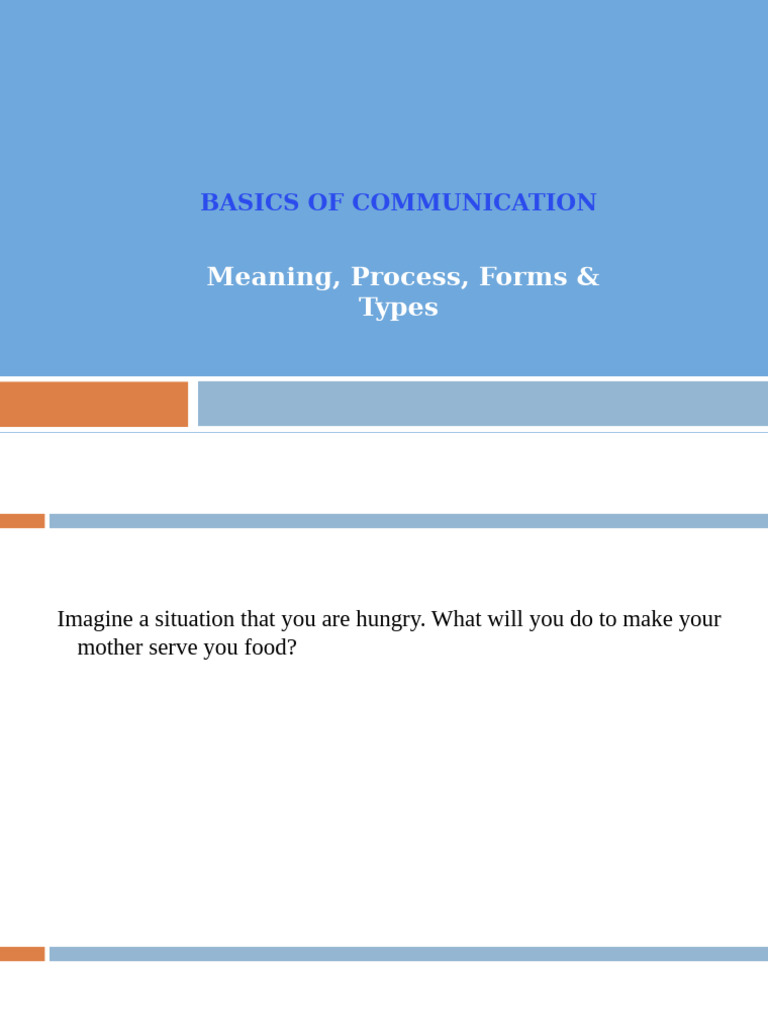 BASICS OF COMMUNICATION

Meaning, Process, Forms & Types

Imagine a situation that you are hungry. What will you do to make your mother serve you food?